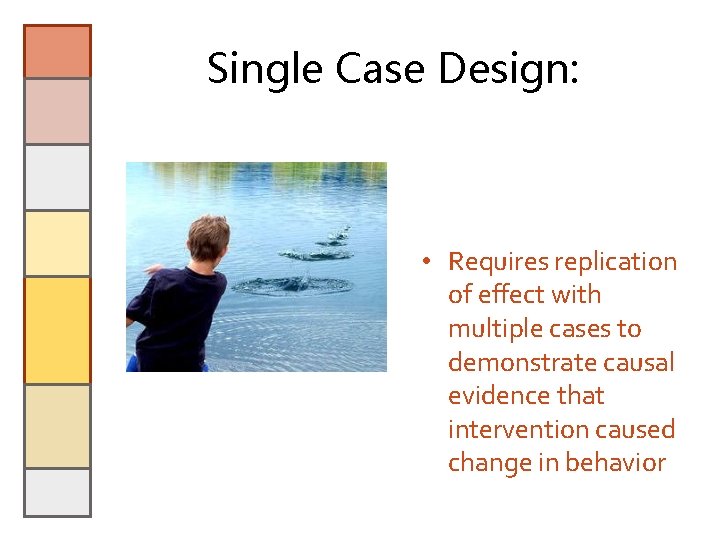 Single Case Design:

• Requires replication of effect with multiple cases to demonstrate causal evidence that intervention caused change in behavior